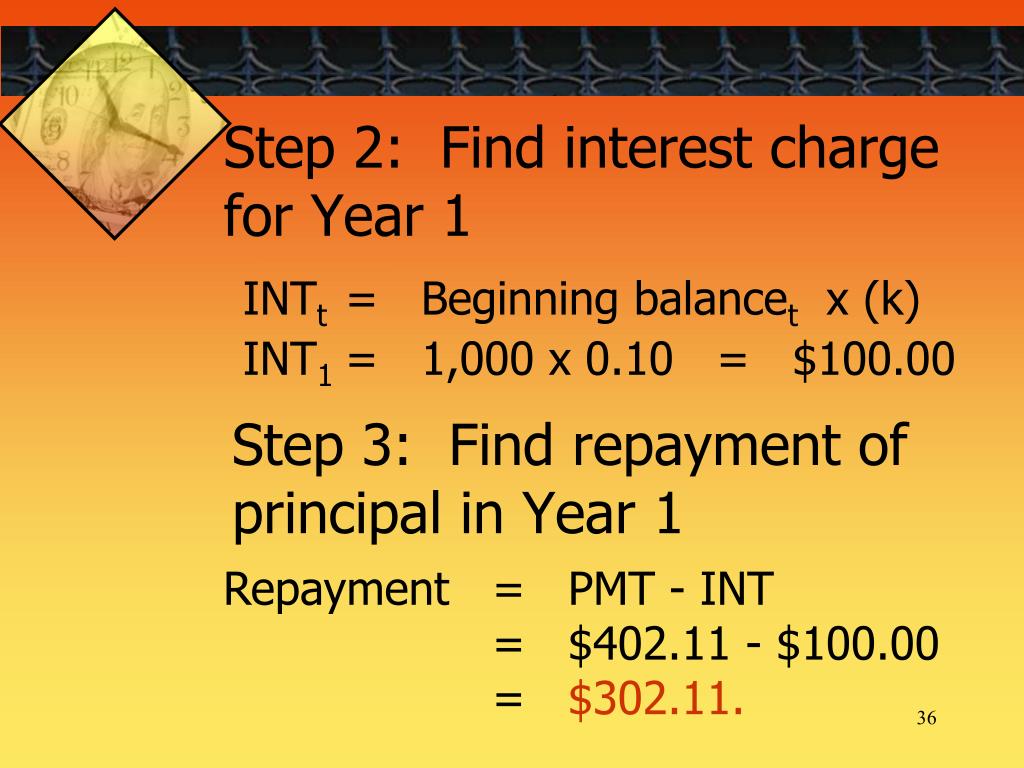 Step 2: Find interest charge for Year 1

$INT_t$ = Beginning $balance_t$ x (k)
$INT_1$ = 1,000 x 0.10 = \$100.00

Step 3: Find repayment of principal in Year 1

Repayment = PMT - INT
= \$402.11 - \$100.00
= \$302.11.

36